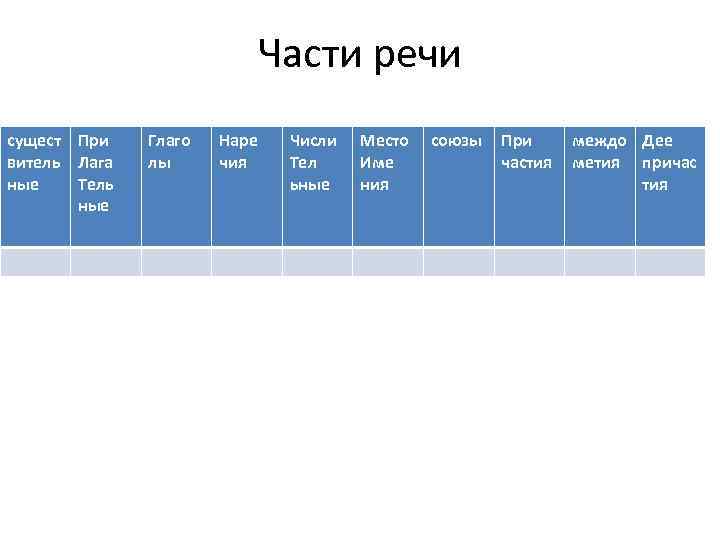 Части речи

| сущест витель ные | При Лага Тель ные | Глаго лы | Наре чия | Числи Тел ьные | Место Име ния | союзы | При частия | междо метия | Дее причас тия |
|---|---|---|---|---|---|---|---|---|---|
| | | | | | | | | | |